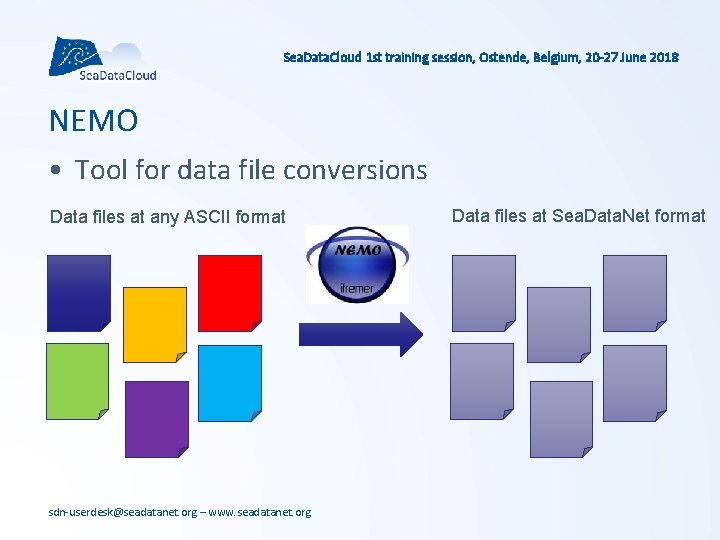 SeaDataCloud

SeaDataCloud 1st training session, Ostende, Belgium, 20-27 June 2018

NEMO

• Tool for data file conversions

Data files at any ASCII format

NEMO
ifremer

Data files at SeaDataNet format

sdn-userdesk@seadatanet.org – www.seadatanet.org